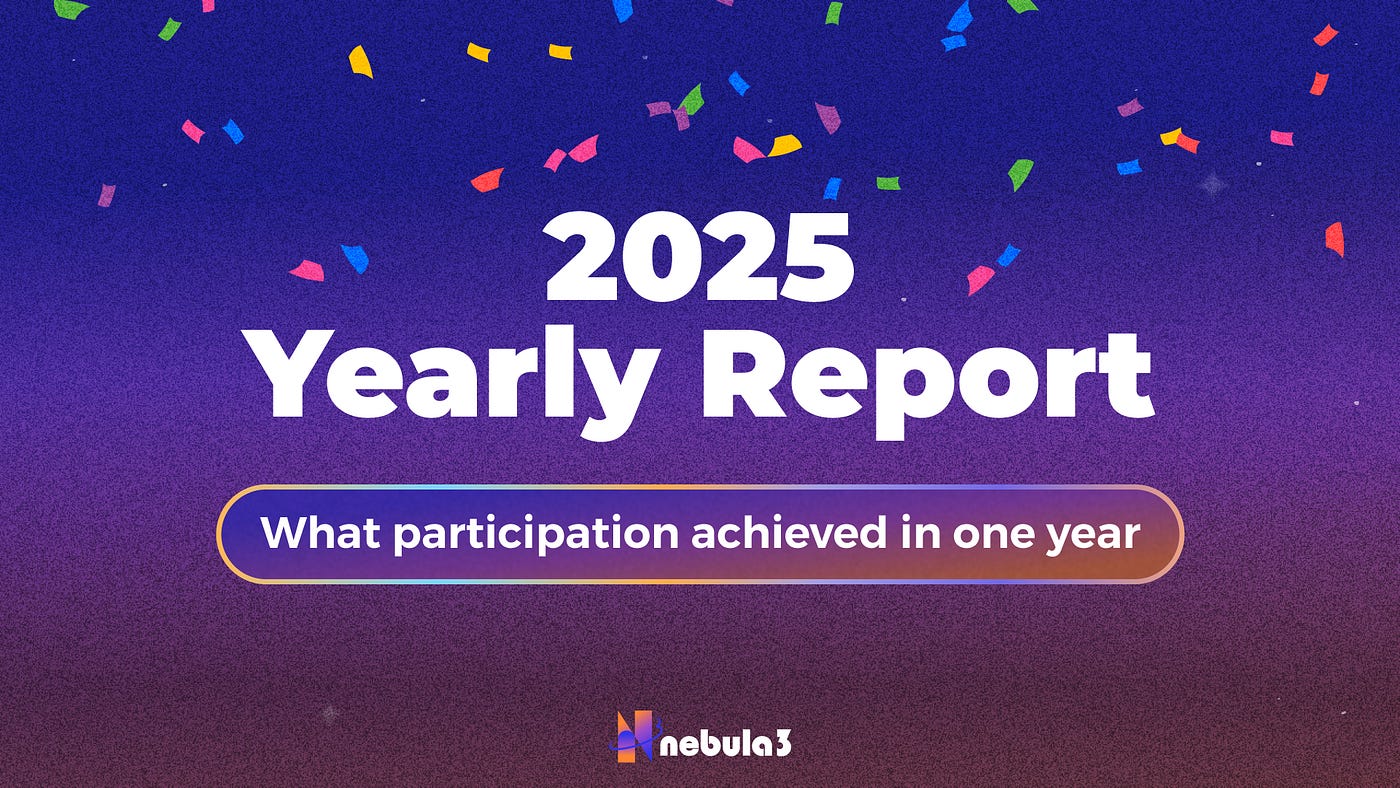 2025
Yearly Report

What participation achieved in one year

nebula3